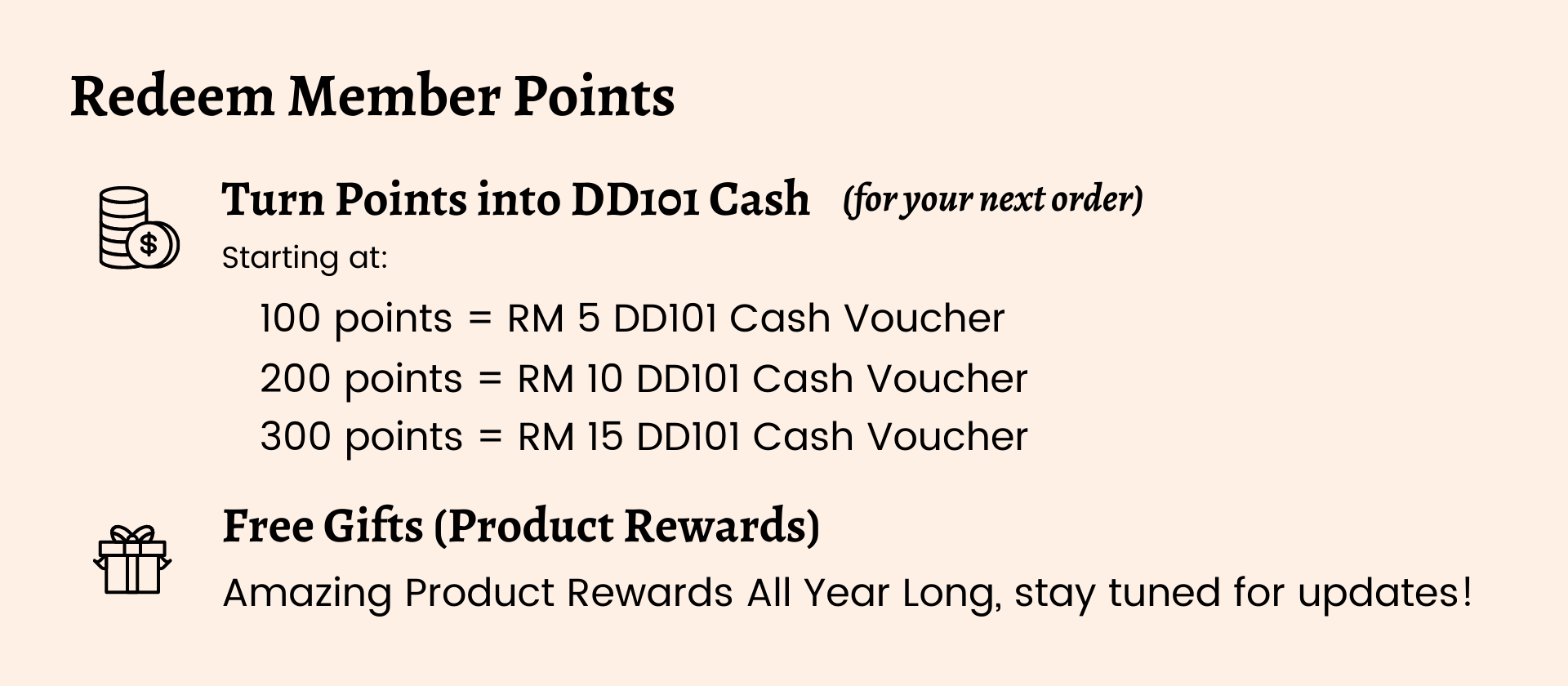 Redeem Member Points

Turn Points into DD101 Cash (for your next order)

Starting at:

100 points = RM 5 DD101 Cash Voucher
200 points = RM 10 DD101 Cash Voucher
300 points = RM 15 DD101 Cash Voucher

Free Gifts (Product Rewards)

Amazing Product Rewards All Year Long, stay tuned for updates!